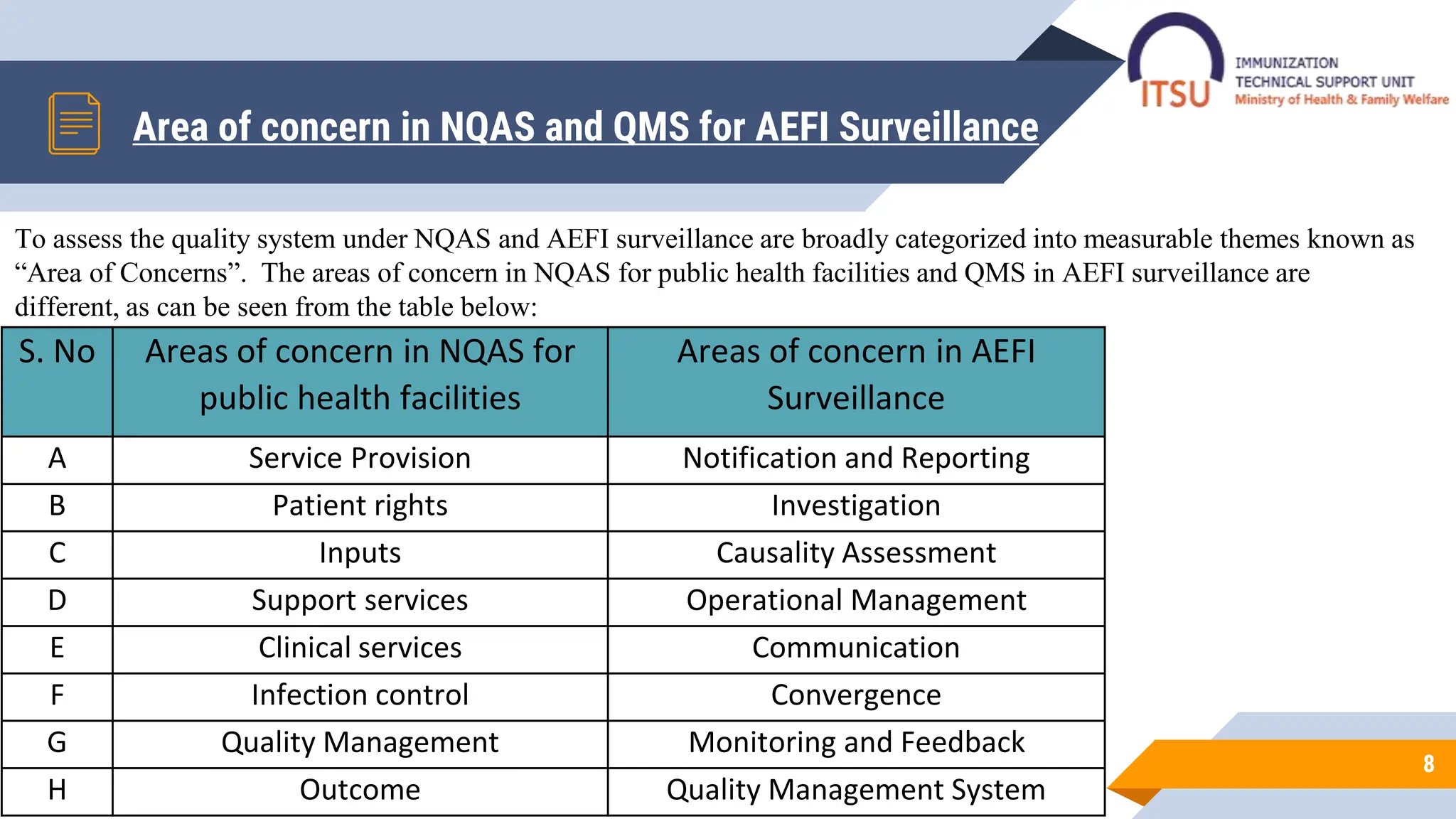 Area of concern in NQAS and QMS for AEFI Surveillance

ITSU IMMUNIZATION TECHNICAL SUPPORT UNIT Ministry of Health & Family Welfare

To assess the quality system under NQAS and AEFI surveillance are broadly categorized into measurable themes known as “Area of Concerns”. The areas of concern in NQAS for public health facilities and QMS in AEFI surveillance are different, as can be seen from the table below:

| S. No | Areas of concern in NQAS for public health facilities | Areas of concern in AEFI Surveillance |
|---|---|---|
| A | Service Provision | Notification and Reporting |
| B | Patient rights | Investigation |
| C | Inputs | Causality Assessment |
| D | Support services | Operational Management |
| E | Clinical services | Communication |
| F | Infection control | Convergence |
| G | Quality Management | Monitoring and Feedback |
| H | Outcome | Quality Management System |

8